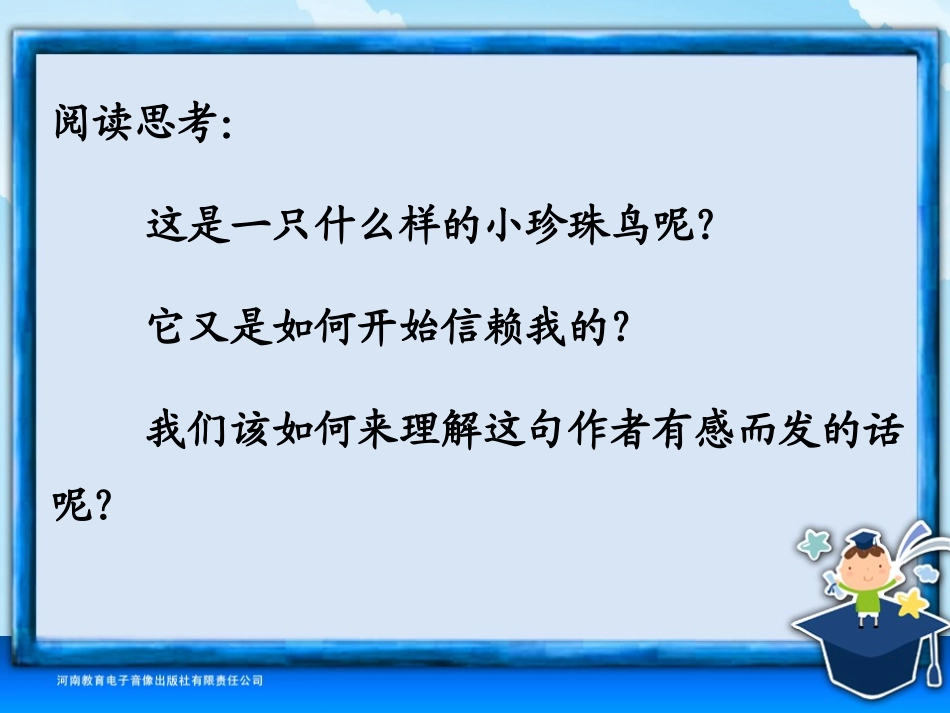 阅读思考：

这是一只什么样的小珍珠鸟呢？

它又是如何开始信赖我的？

我们该如何来理解这句作者有感而发的话呢？

河南教育电子音像出版社有限责任公司